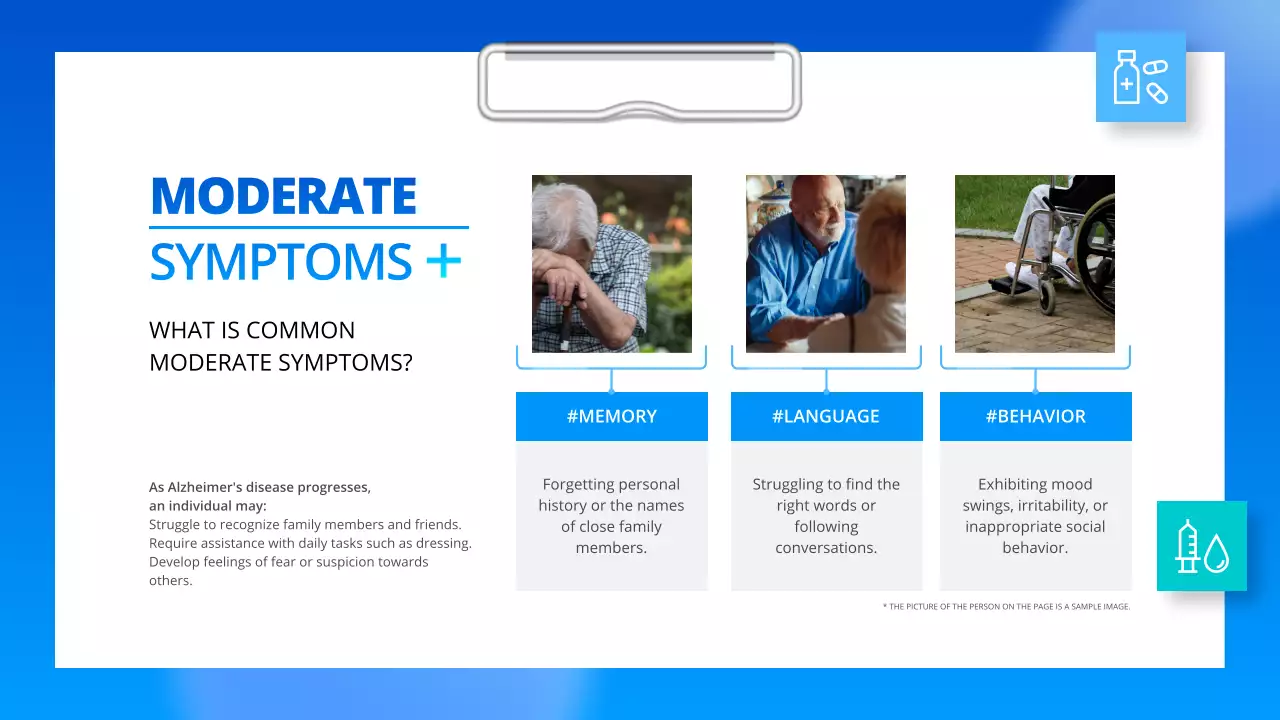 MODERATE
SYMPTOMS +

WHAT IS COMMON MODERATE SYMPTOMS?

As Alzheimer's disease progresses, an individual may:
Struggle to recognize family members and friends.
Require assistance with daily tasks such as dressing.
Develop feelings of fear or suspicion towards others.

#MEMORY

Forgetting personal history or the names of close family members.

#LANGUAGE

Struggling to find the right words or following conversations.

#BEHAVIOR

Exhibiting mood swings, irritability, or inappropriate social behavior.

* THE PICTURE OF THE PERSON ON THE PAGE IS A SAMPLE IMAGE.